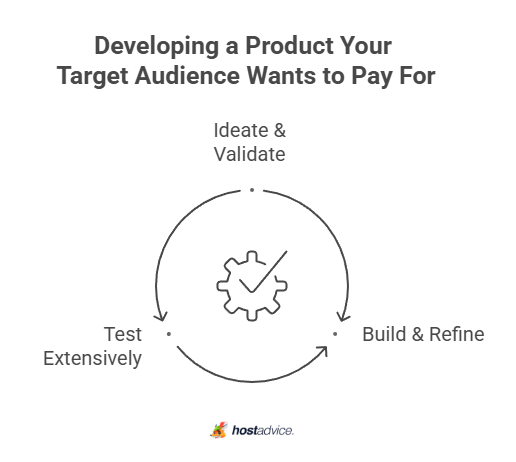 Developing a Product Your Target Audience Wants to Pay For

Ideate & Validate

Test Extensively

Build & Refine

hostadvice.